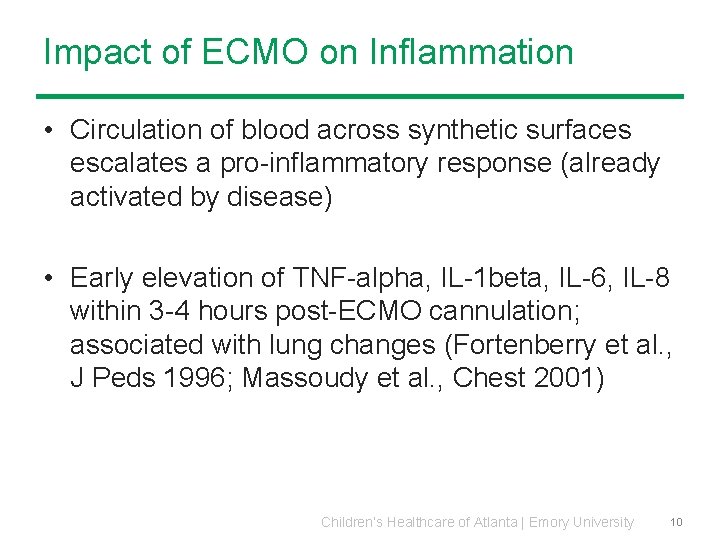 Impact of ECMO on Inflammation

• Circulation of blood across synthetic surfaces escalates a pro-inflammatory response (already activated by disease)

• Early elevation of TNF-alpha, IL-1beta, IL-6, IL-8 within 3-4 hours post-ECMO cannulation; associated with lung changes (Fortenberry et al., J Peds 1996; Massoudy et al., Chest 2001)

Children's Healthcare of Atlanta | Emory University 10